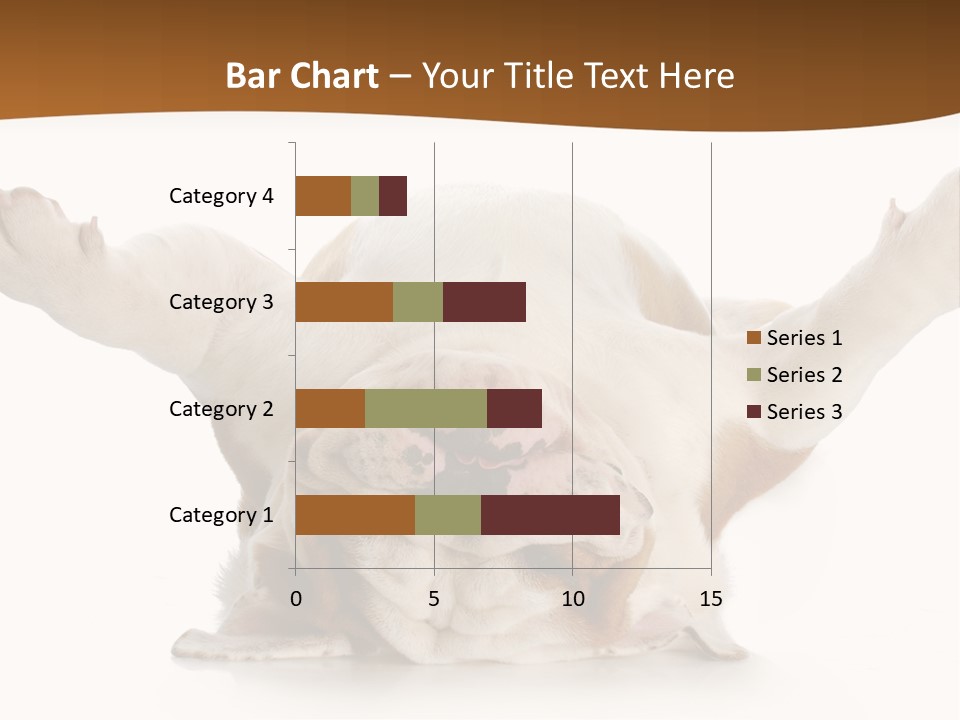 Bar Chart – Your Title Text Here

Category 4
Category 3
Category 2
Category 1

0
5
10
15

Series 1
Series 2
Series 3